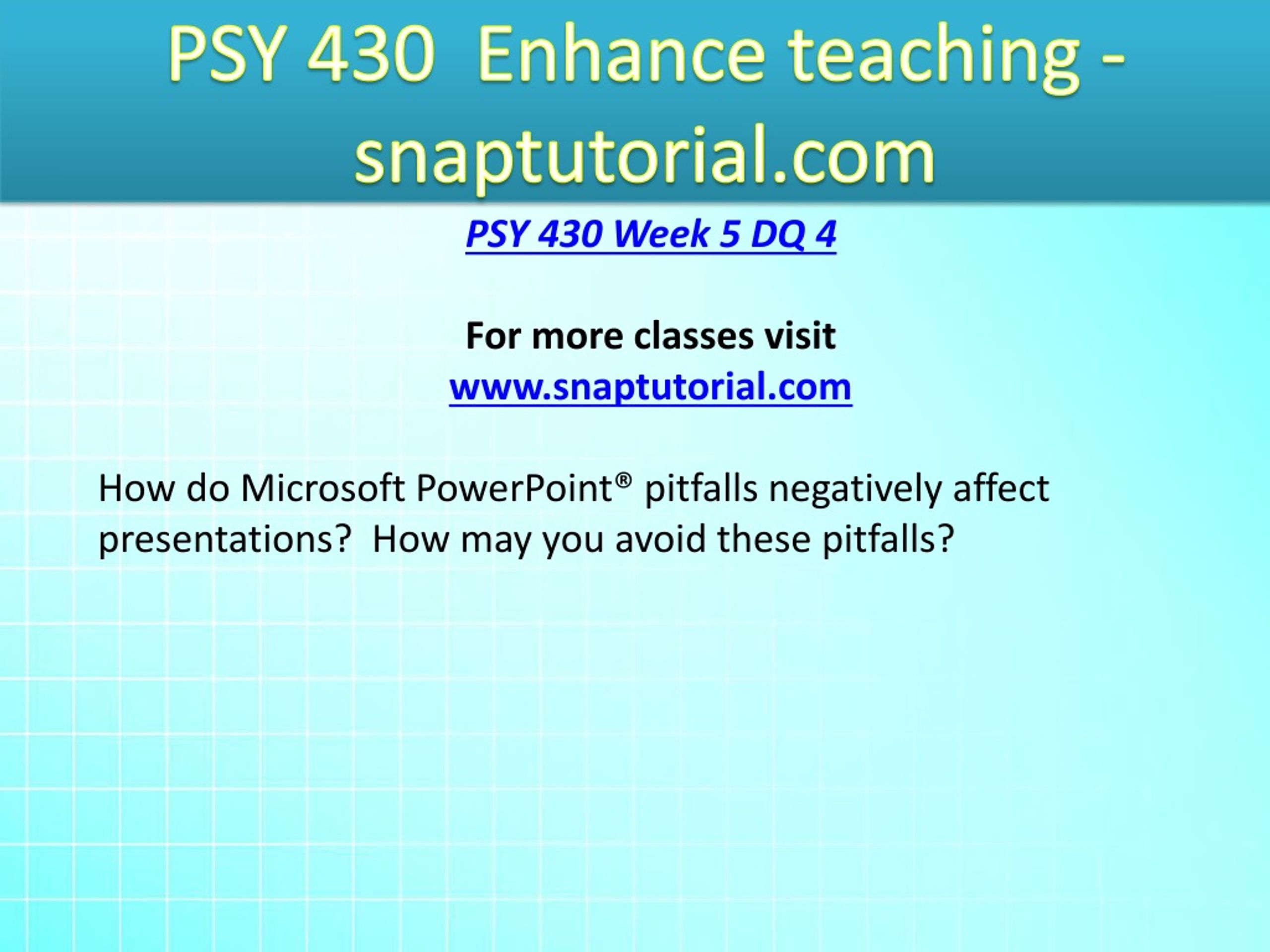 PSY 430 Enhance teaching - snaptutorial.com

PSY 430 Week 5 DQ 4

For more classes visit
www.snaptutorial.com

How do Microsoft PowerPoint® pitfalls negatively affect presentations? How may you avoid these pitfalls?